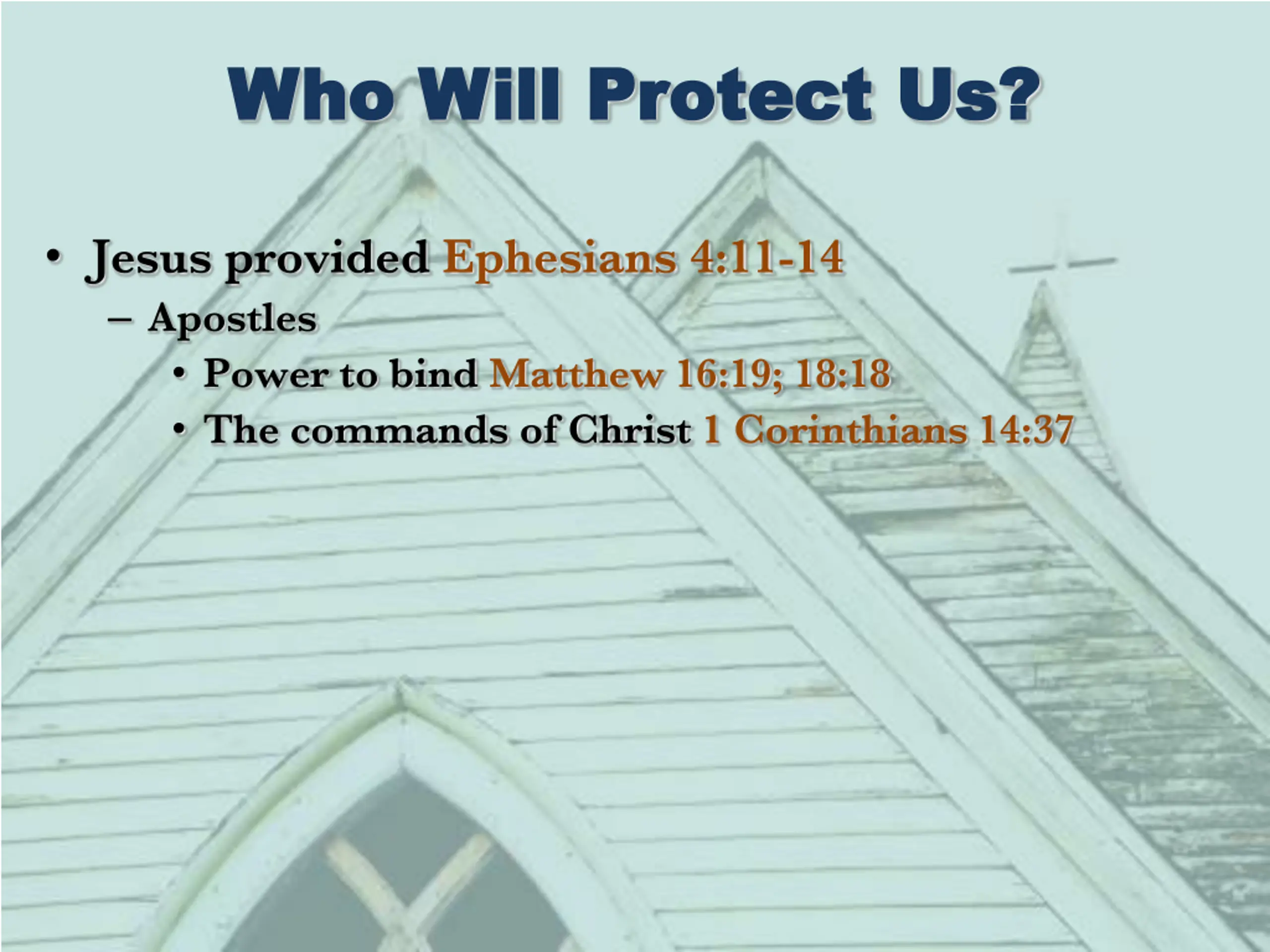 Who Will Protect Us?

• Jesus provided Ephesians 4:11-14
– Apostles
• Power to bind Matthew 16:19; 18:18
• The commands of Christ 1 Corinthians 14:37